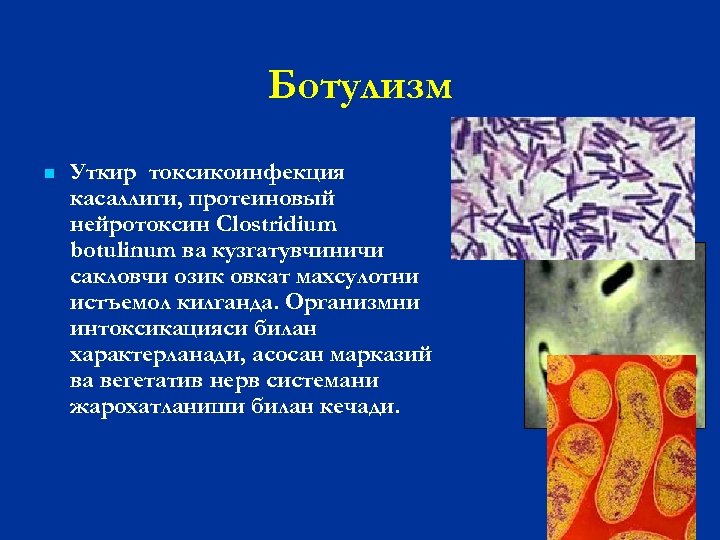 Ботулизм

Уткир токсикоинфекция касаллиги, протеиновый нейротоксин Clostridium botulinum ва кузгатувчиничи сакловчи озик овкат махсулотни истъемол килганда. Организмни интоксикацияси билан характерланади, асосан марказий ва вегетатив нерв системани жарохатланиши билан кечади.